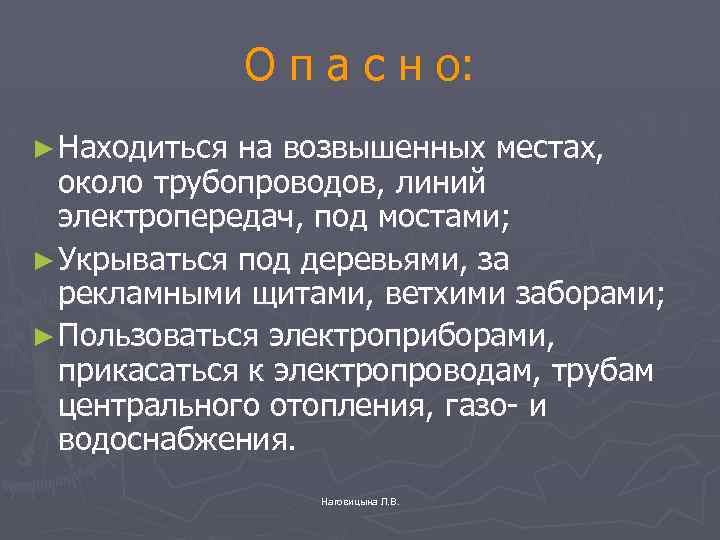 О п а с н о:

► Находиться на возвышенных местах, около трубопроводов, линий электропередач, под мостами;

► Укрываться под деревьями, за рекламными щитами, ветхими заборами;

► Пользоваться электроприборами, прикасаться к электропроводам, трубам центрального отопления, газо- и водоснабжения.

Наговицына Л.В.